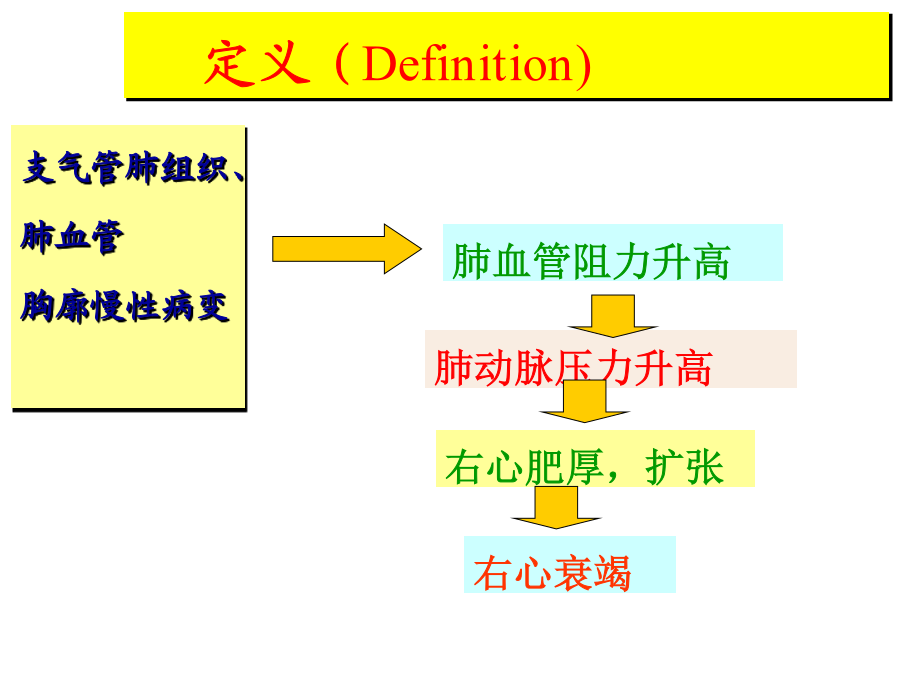 定义（Definition)

支气管肺组织、
肺血管
胸廓慢性病变

肺血管阻力升高

肺动脉压力升高

右心肥厚，扩张

右心衰竭